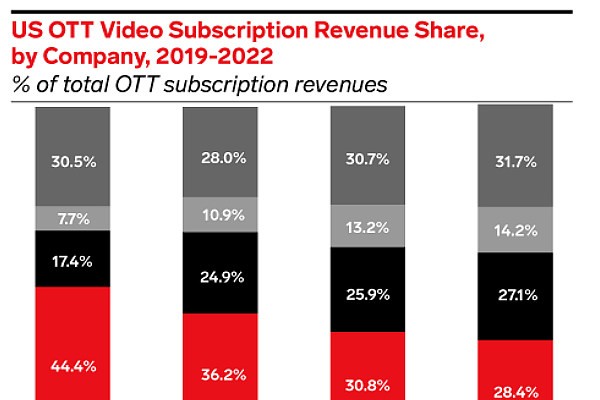 US OTT Video Subscription Revenue Share, by Company, 2019-2022
% of total OTT subscription revenues

30.5%
7.7%
17.4%
44.4%

28.0%
10.9%
24.9%
36.2%

30.7%
13.2%
25.9%
30.8%

31.7%
14.2%
27.1%
28.4%